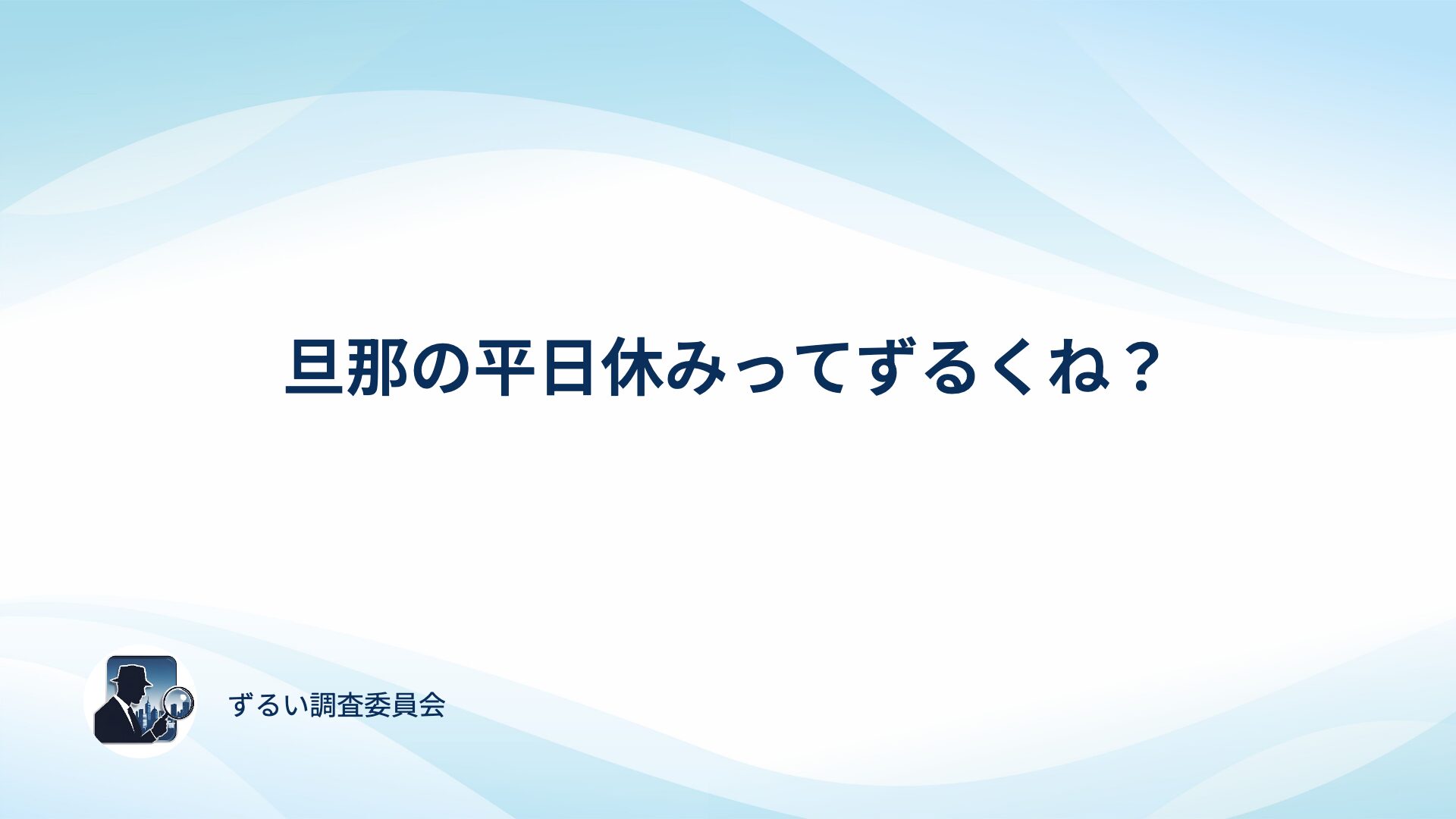 旦那の平日休みってずるくね？

ずるい調査委員会